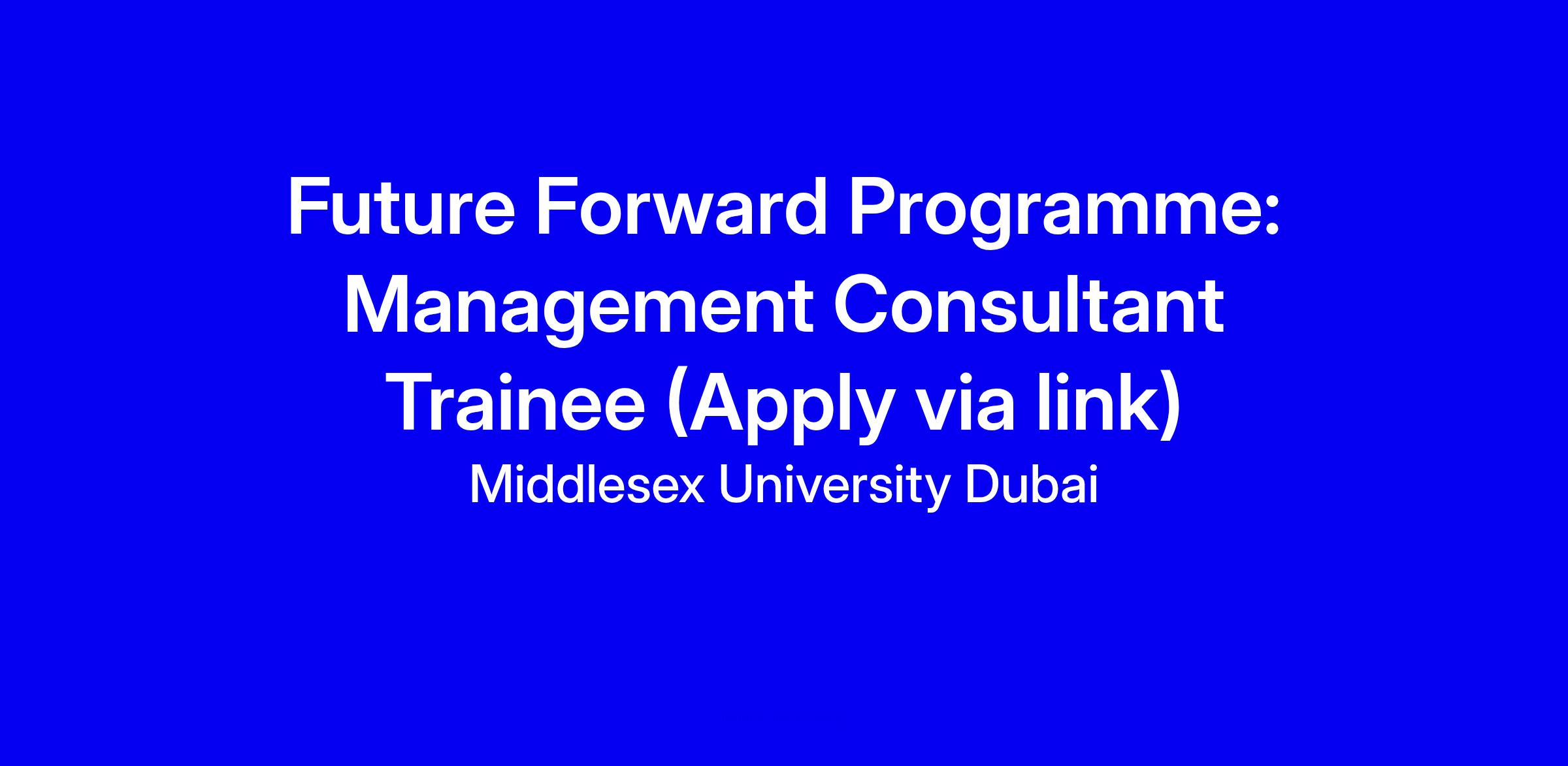 Future Forward Programme: Management Consultant Trainee (Apply via link)

Middlesex University Dubai